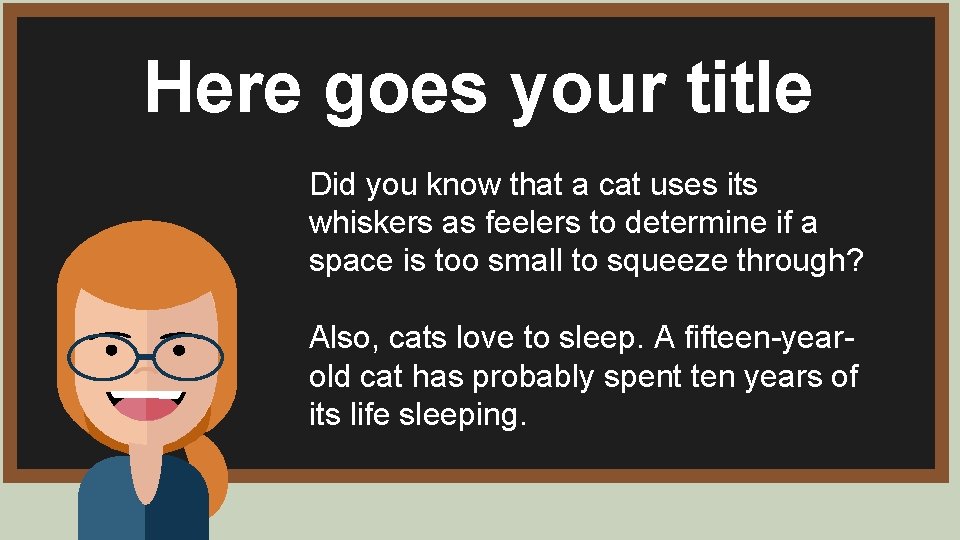 Here goes your title

Did you know that a cat uses its whiskers as feelers to determine if a space is too small to squeeze through?

Also, cats love to sleep. A fifteen-year-old cat has probably spent ten years of its life sleeping.